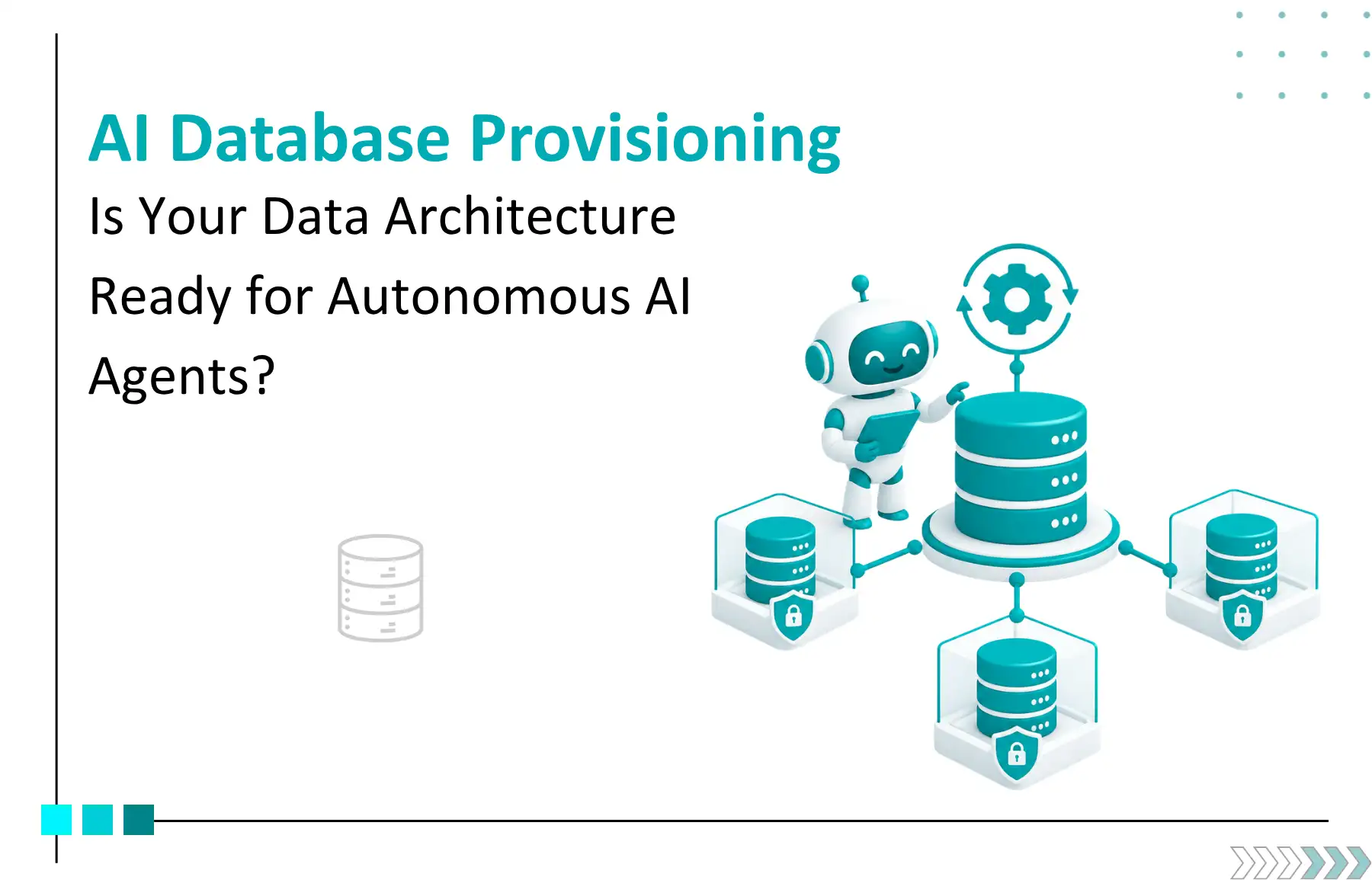 AI Database Provisioning

Is Your Data Architecture Ready for Autonomous AI Agents?